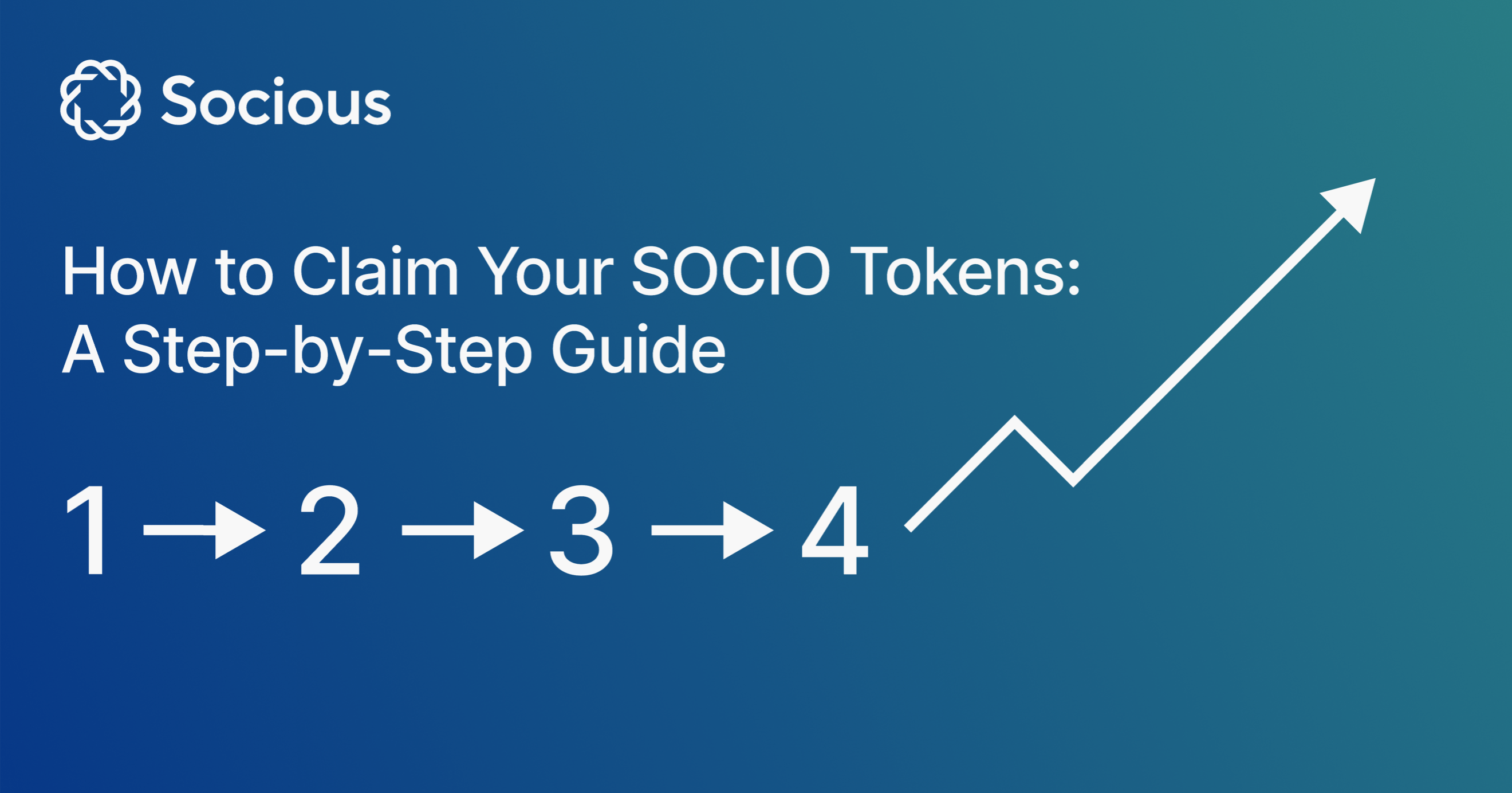 Socious

How to Claim Your SOCIO Tokens: A Step-by-Step Guide

1 → 2 → 3 → 4